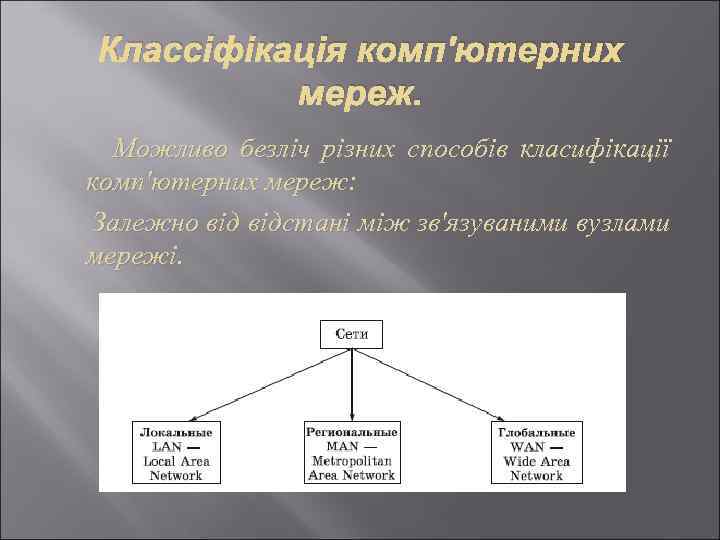 Классіфікація комп'ютерних мереж.

Можливо безліч різних способів класифікації комп'ютерних мереж:

Залежно від відстані між зв'язуваними вузлами мережі.

Сети

Локальные
LAN —
Local Area
Network

Региональные
MAN —
Metropolitan
Area Network

Глобальные
WAN —
Wide Area
Network